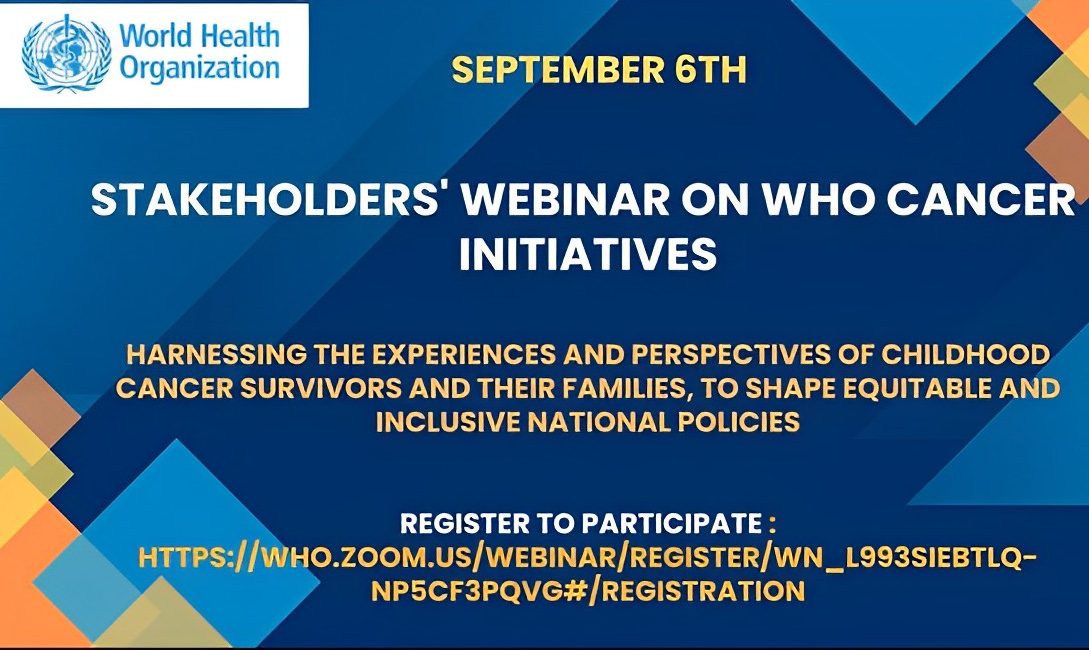 World Health Organization

SEPTEMBER 6TH

STAKEHOLDERS' WEBINAR ON WHO CANCER INITIATIVES

HARNESSING THE EXPERIENCES AND PERSPECTIVES OF CHILDHOOD CANCER SURVIVORS AND THEIR FAMILIES, TO SHAPE EQUITABLE AND INCLUSIVE NATIONAL POLICIES

REGISTER TO PARTICIPATE :
HTTPS://WHO.ZOOM.US/WEBINAR/REGISTER/WN_L993SIEBTLQ-NP5CF3PQVG#/REGISTRATION